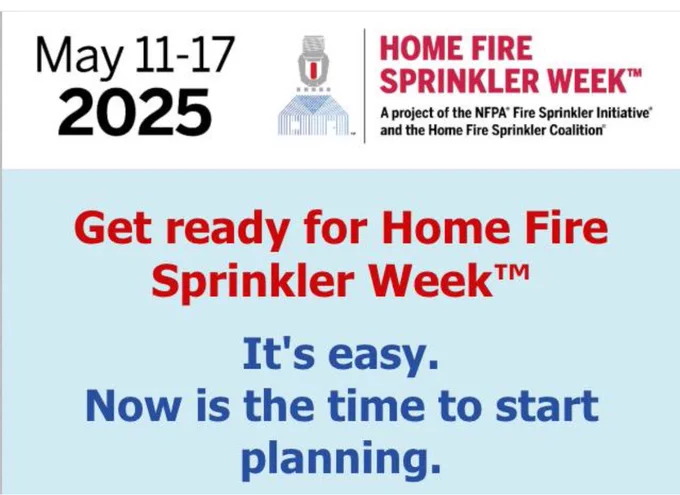 May 11-17
2025

HOME FIRE SPRINKLER WEEK™
A project of the NFPA® Fire Sprinkler Initiative® and the Home Fire Sprinkler Coalition®

Get ready for Home Fire Sprinkler Week™

It's easy.
Now is the time to start planning.